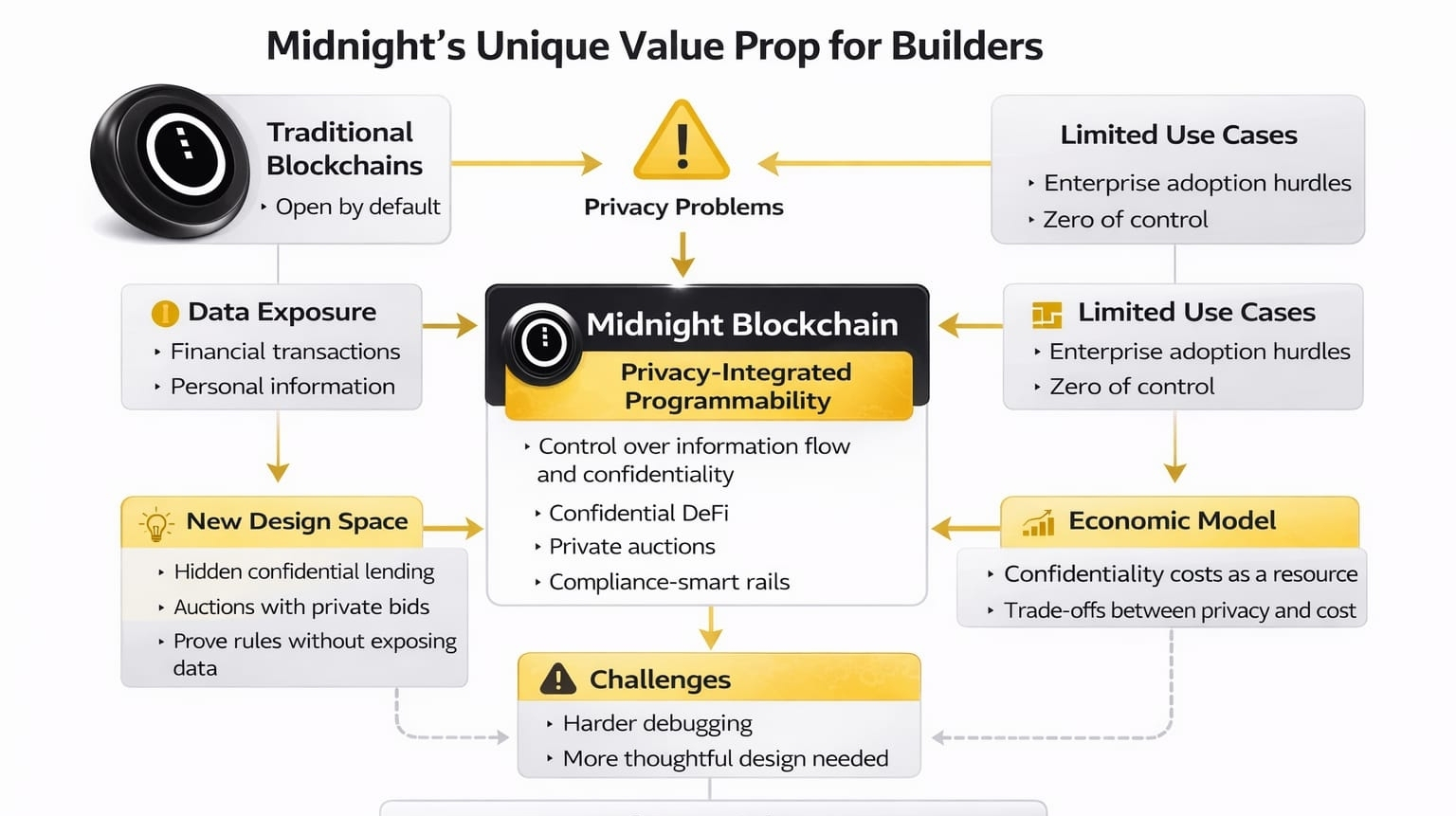 Midnight's Unique Value Prop for Builders

Traditional Blockchains
‣ Open by default

Privacy Problems

Limited Use Cases
‣ Enterprise adoption hurdles
‣ Zero of control

Data Exposure
‣ Financial transactions
‣ Personal information

Midnight Blockchain
Privacy-Integrated Programmability
‣ Control over information flow and confidentiality
‣ Confidential DeFi
‣ Private auctions
‣ Compliance-smart rails

Limited Use Cases
‣ Enterprise adoption hurdles
‣ Zero of control

New Design Space
‣ Hidden confidential lending
‣ Auctions with private bids
‣ Prove rules without exposing data

Economic Model
‣ Confidentiality costs as a resource
‣ Trade-offs between privacy and cost

Challenges
‣ Harder debugging
‣ More thoughtful design needed